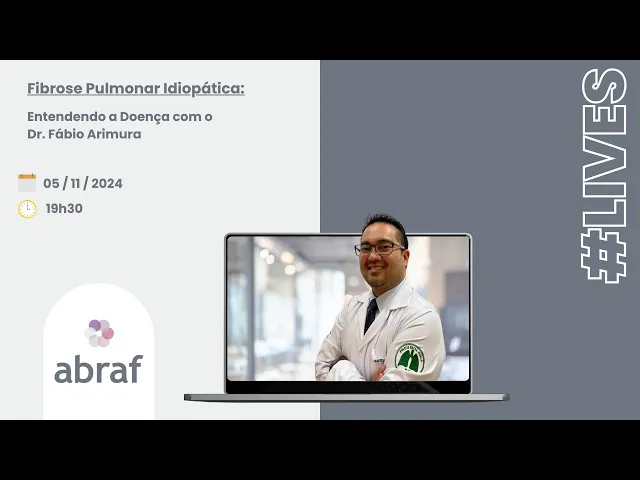 Fibrose Pulmonar Idiopática:

Entendendo a Doença com o Dr. Fábio Arimura

05 / 11 / 2024

19h30

abraf

#LIVES